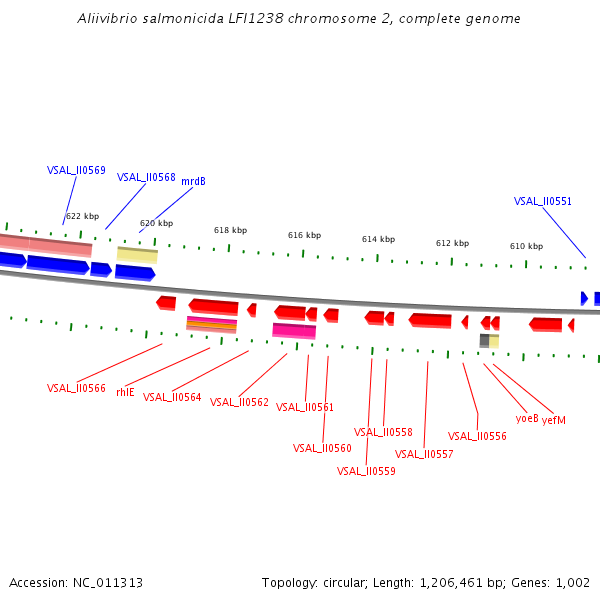 Aliivibrio salmonicida LFI1238 chromosome 2, complete genome

VSAL_II0569
VSAL_II0568
mrdB
VSAL_II0551

622 kbp
620 kbp
618 kbp
616 kbp
614 kbp
612 kbp
610 kbp

VSAL_II0566
rhlE
VSAL_II0564
VSAL_II0562
VSAL_II0561
VSAL_II0560
VSAL_II0559
VSAL_II0558
VSAL_II0557
VSAL_II0556
yoeB
yefM

Accession: NC_011313

Topology: circular; Length: 1,206,461 bp; Genes: 1,002